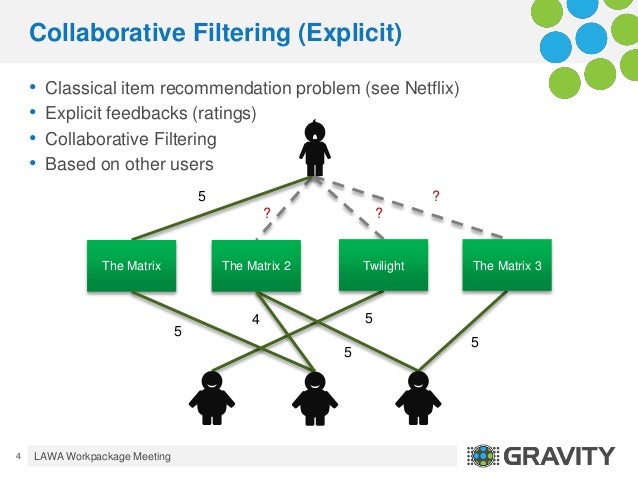 Collaborative Filtering (Explicit)

• Classical item recommendation problem (see Netflix)
• Explicit feedbacks (ratings)
• Collaborative Filtering
• Based on other users

5
?
?
?

The Matrix
The Matrix 2
Twilight
The Matrix 3

5
4
5
5
5

4 LAWA Workpackage Meeting

GRAVITY